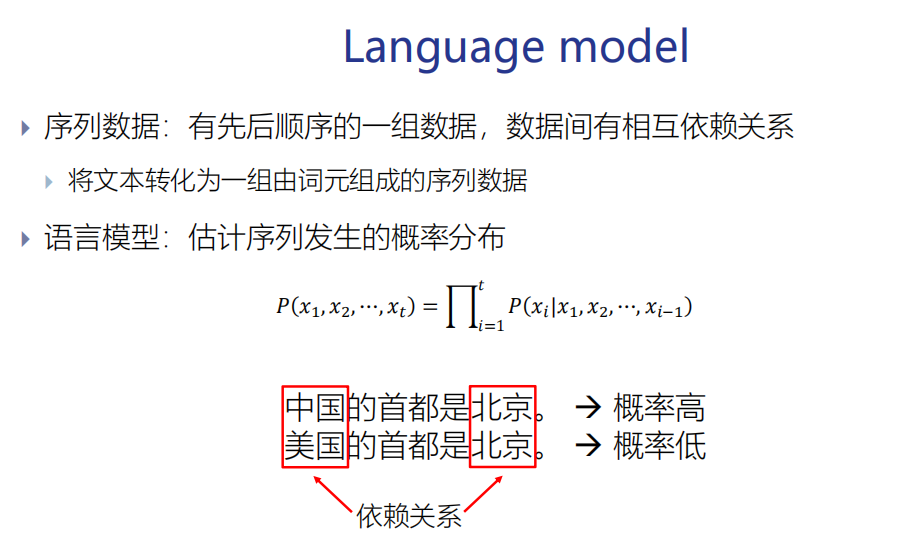 Language model

序列数据：有先后顺序的一组数据，数据间有相互依赖关系

将文本转化为一组由词元组成的序列数据

语言模型：估计序列发生的概率分布

$P(x_1, x_2, \cdots, x_t) = \prod_{i=1}^{t} P(x_i | x_1, x_2, \cdots, x_{i-1})$

中国的首都是北京。 → 概率高
美国的首都是北京。 → 概率低

依赖关系